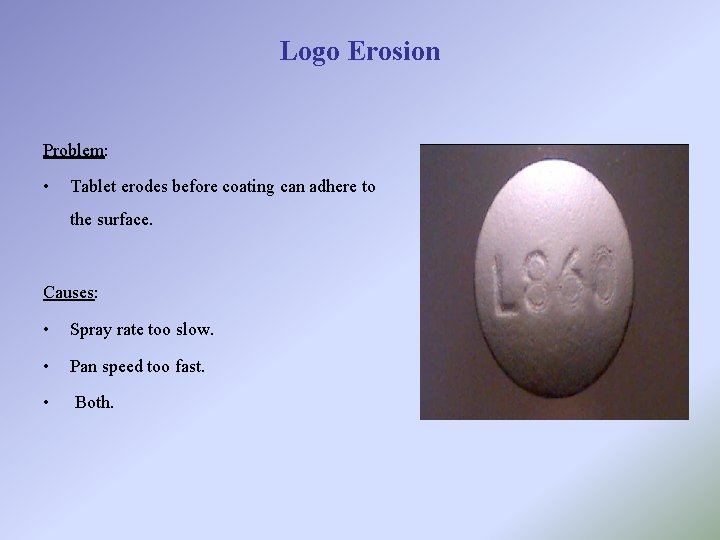 Logo Erosion

Problem:

• Tablet erodes before coating can adhere to the surface.

Causes:

• Spray rate too slow.

• Pan speed too fast.

• Both.

L860